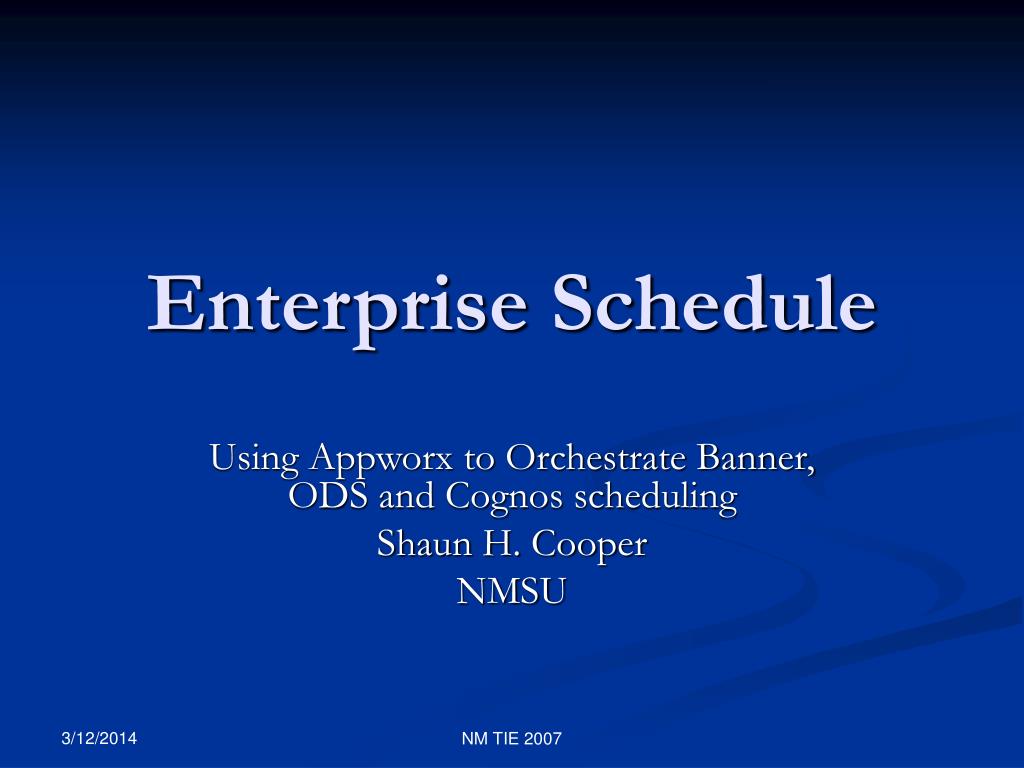 Enterprise Schedule

Using Appworx to Orchestrate Banner, ODS and Cognos scheduling

Shaun H. Cooper

NMSU

3/12/2014

NM TIE 2007